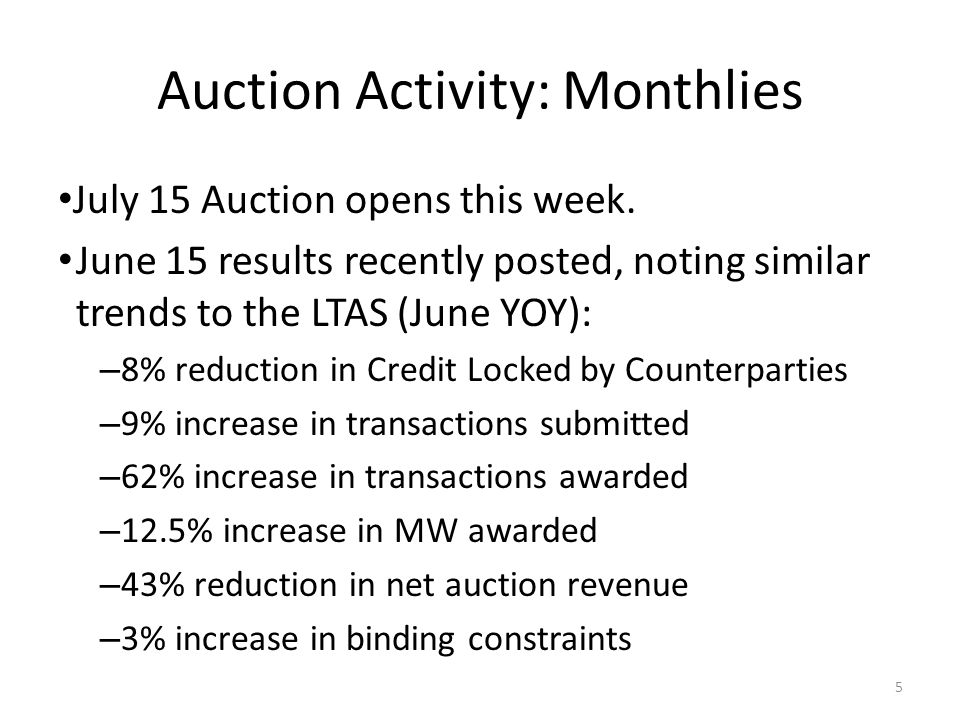 Auction Activity: Monthlies

•July 15 Auction opens this week.

•June 15 results recently posted, noting similar trends to the LTAS (June YOY):

–8% reduction in Credit Locked by Counterparties

–9% increase in transactions submitted

–62% increase in transactions awarded

–12.5% increase in MW awarded

–43% reduction in net auction revenue

–3% increase in binding constraints

5